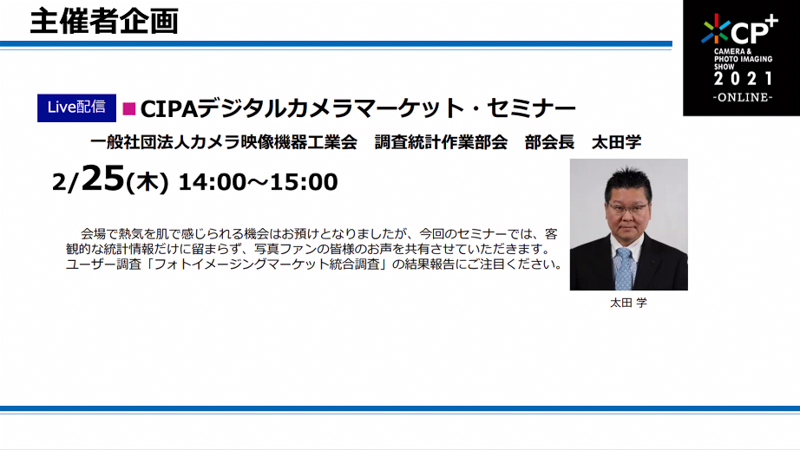 主催者企画

CP+
CAMERA & PHOTO IMAGING SHOW
2021
-ONLINE-

Live配信 ■CIPAデジタルカメラマーケット・セミナー

一般社団法人カメラ映像機器工業会　調査統計作業部会　部会長　太田学

2/25(木) 14:00～15:00

会場で熱気を肌で感じられる機会はお預けとなりましたが、今回のセミナーでは、客観的な統計情報だけに留まらず、写真ファンの皆様のお声を共有させていただきます。ユーザー調査「フォトイメージングマーケット統合調査」の結果報告にご注目ください。

太田 学